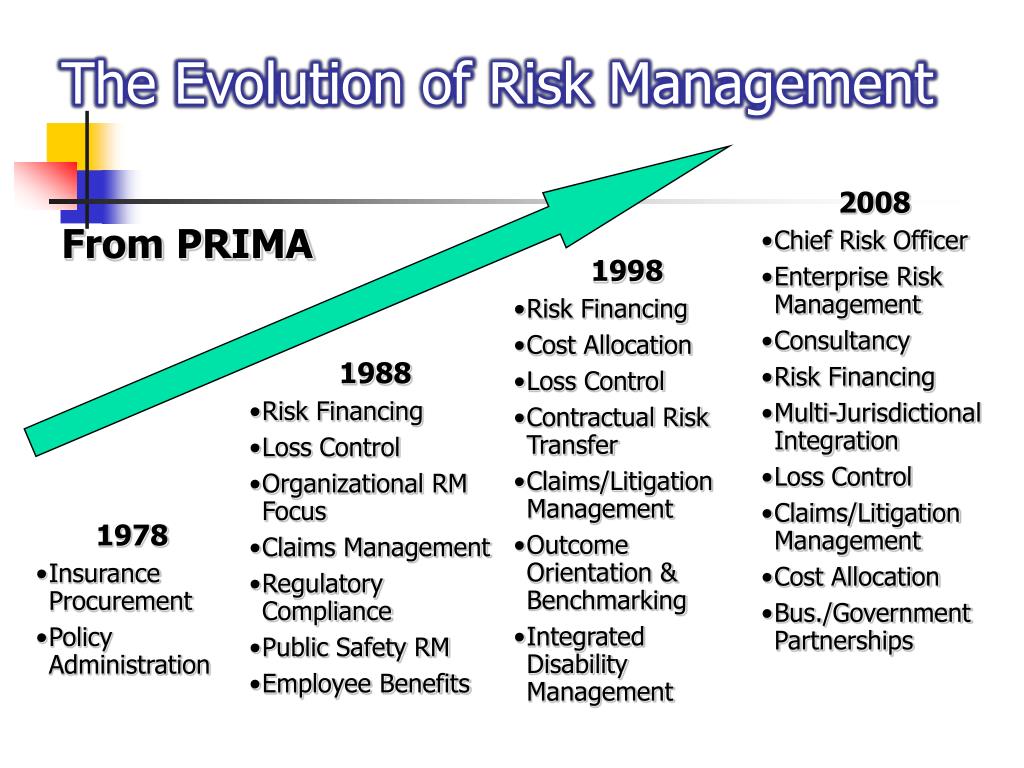 The Evolution of Risk Management

From PRIMA

1978
•Insurance Procurement
•Policy Administration

1988
•Risk Financing
•Loss Control
•Organizational RM Focus
•Claims Management
•Regulatory Compliance
•Public Safety RM
•Employee Benefits

1998
•Risk Financing
•Cost Allocation
•Loss Control
•Contractual Risk Transfer
•Claims/Litigation Management
•Outcome Orientation & Benchmarking
•Integrated Disability Management

2008
•Chief Risk Officer
•Enterprise Risk Management
•Consultancy
•Risk Financing
•Multi-Jurisdictional Integration
•Loss Control
•Claims/Litigation Management
•Cost Allocation
•Bus./Government Partnerships